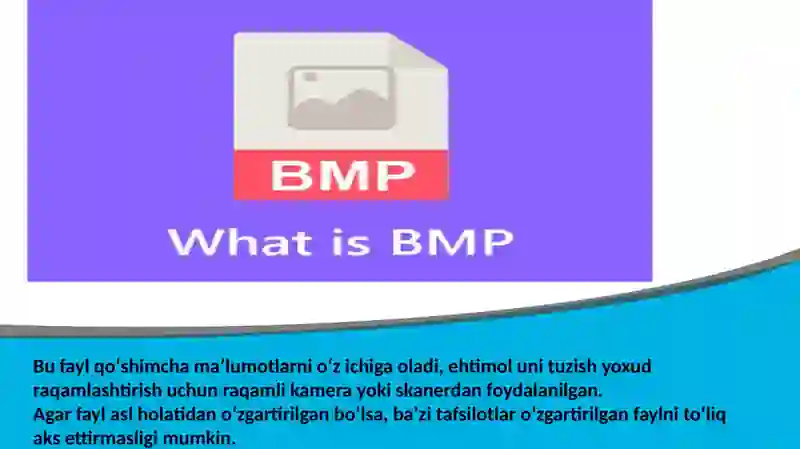 BMP

What is BMP

Bu fayl qoʻshimcha maʼlumotlarni oʻz ichiga oladi, ehtimol uni tuzish yoxud raqamlashtirish uchun raqamli kamera yoki skanerdan foydalanilgan.
Agar fayl asl holatidan oʻzgartirilgan boʻlsa, baʼzi tafsilotlar oʻzgartirilgan faylni toʻliq aks ettirmasligi mumkin.